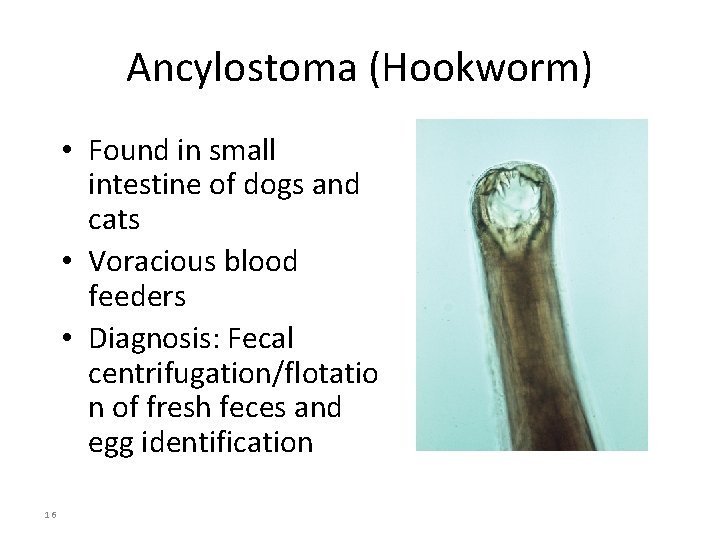 Ancylostoma (Hookworm)

• Found in small intestine of dogs and cats
• Voracious blood feeders
• Diagnosis: Fecal centrifugation/flotation of fresh feces and egg identification

16